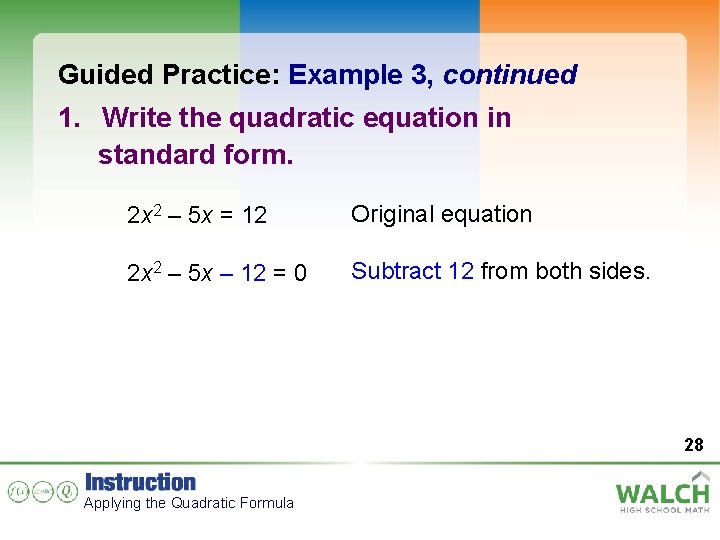 Guided Practice: Example 3, continued

1. Write the quadratic equation in standard form.

$2x^2 - 5x = 12$ Original equation

$2x^2 - 5x - 12 = 0$ Subtract 12 from both sides.

28

Instruction
Applying the Quadratic Formula

WALCH
HIGH SCHOOL MATH